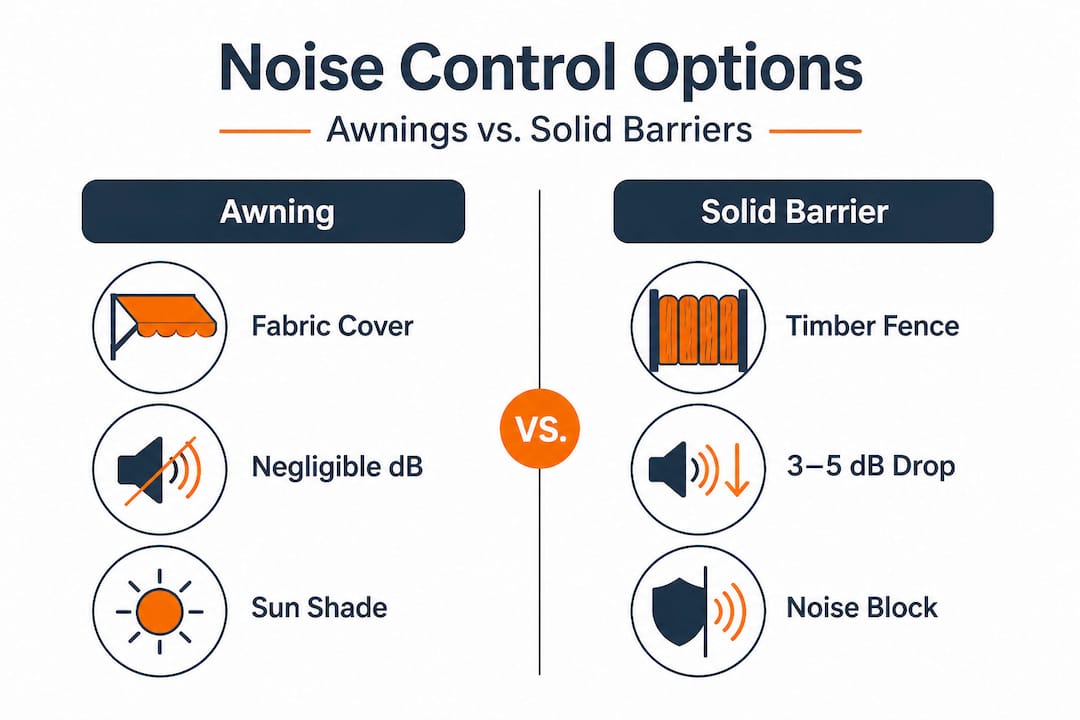 Noise Control Options

Awnings vs. Solid Barriers

Awning

Fabric Cover

Negligible dB

Sun Shade

VS.

Solid Barrier

Timber Fence

3–5 dB Drop

Noise Block